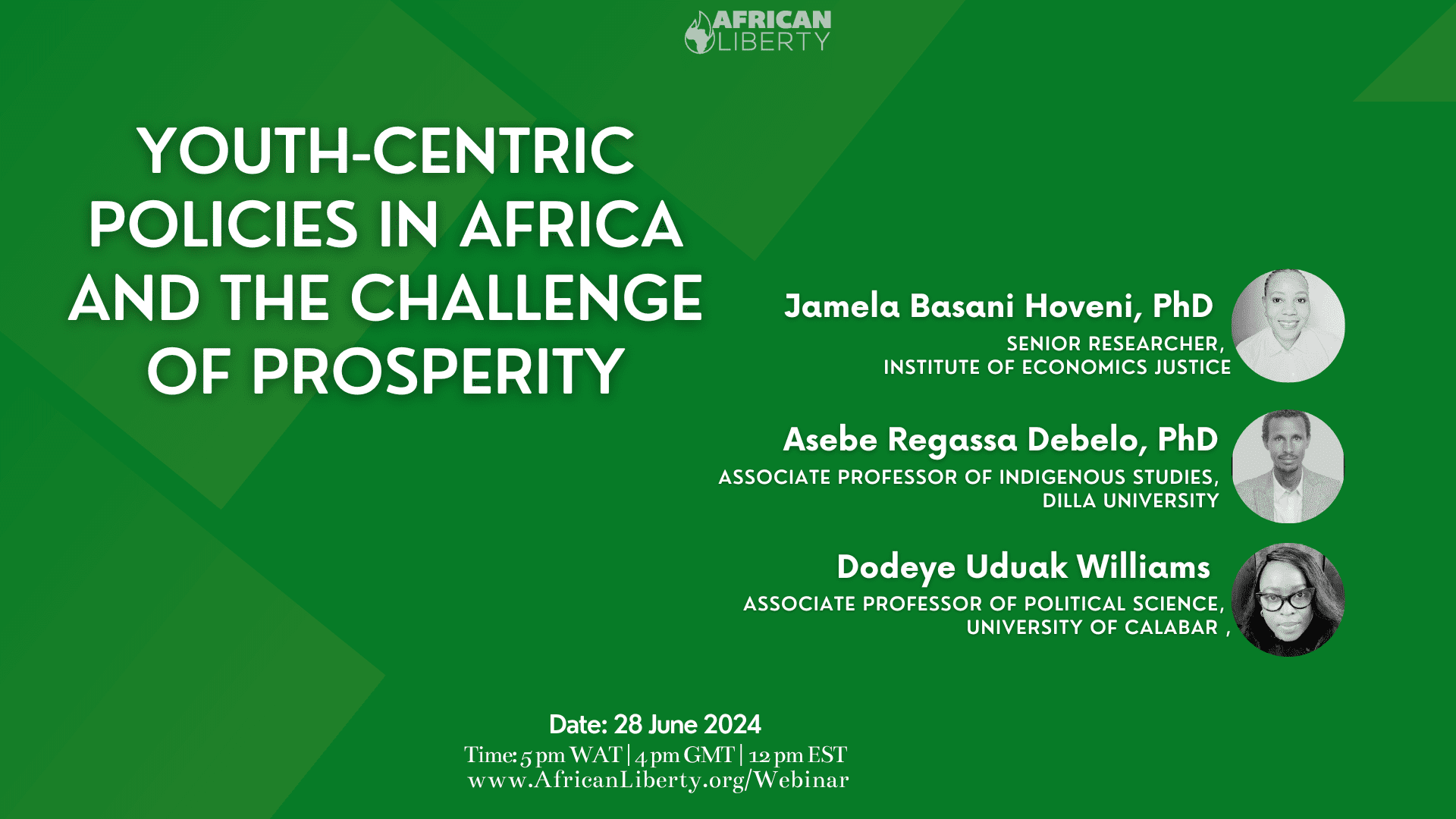 AFRICAN LIBERTY

YOUTH-CENTRIC POLICIES IN AFRICA AND THE CHALLENGE OF PROSPERITY

Jamela Basani Hoveni, PhD
SENIOR RESEARCHER, INSTITUTE OF ECONOMICS JUSTICE

Asebe Regassa Debelo, PhD
ASSOCIATE PROFESSOR OF INDIGENOUS STUDIES, DILLA UNIVERSITY

Dodeye Uduak Williams
ASSOCIATE PROFESSOR OF POLITICAL SCIENCE, UNIVERSITY OF CALABAR ,

Date: 28 June 2024
Time: 5 pm WAT | 4 pm GMT | 12 pm EST
www.AfricanLiberty.org/Webinar